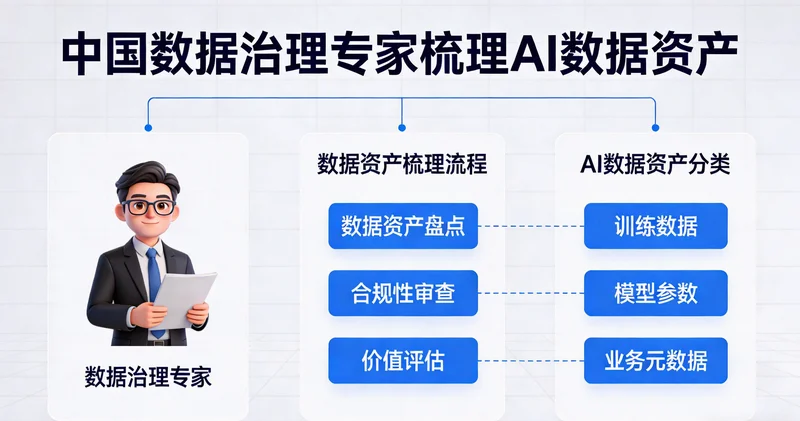 中国数据治理专家梳理AI数据资产

数据治理专家

数据资产梳理流程

数据资产盘点

合规性审查

价值评估

AI数据资产分类

训练数据

模型参数

业务元数据